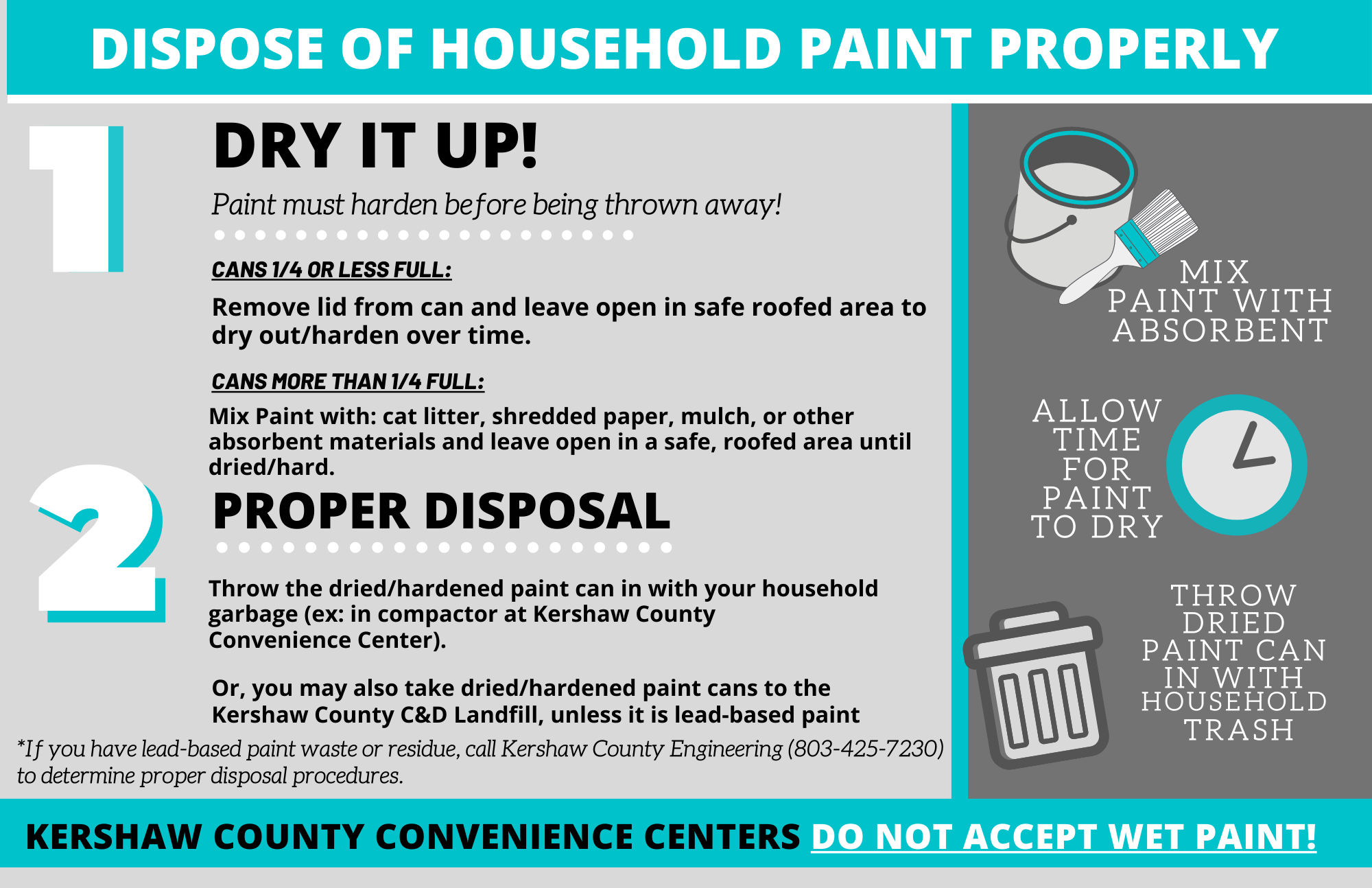 DISPOSE OF HOUSEHOLD PAINT PROPERLY

1

DRY IT UP!

Paint must harden before being thrown away!

CANS 1/4 OR LESS FULL:

Remove lid from can and leave open in safe roofed area to dry out/harden over time.

CANS MORE THAN 1/4 FULL:

Mix Paint with: cat litter, shredded paper, mulch, or other absorbent materials and leave open in a safe, roofed area until dried/hard.

2

PROPER DISPOSAL

Throw the dried/hardened paint can in with your household garbage (ex: in compactor at Kershaw County Convenience Center).

Or, you may also take dried/hardened paint cans to the Kershaw County C&D Landfill, unless it is lead-based paint

*If you have lead-based paint waste or residue, call Kershaw County Engineering (803-425-7230) to determine proper disposal procedures.

MIX PAINT WITH ABSORBENT

ALLOW TIME FOR PAINT TO DRY

THROW DRIED PAINT CAN IN WITH HOUSEHOLD TRASH

KERSHAW COUNTY CONVENIENCE CENTERS DO NOT ACCEPT WET PAINT!